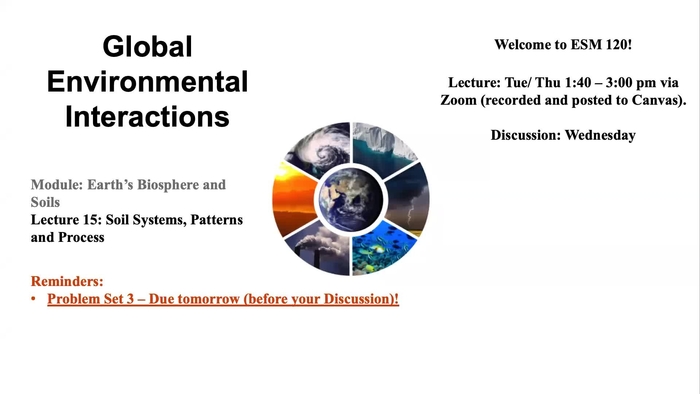 Global Environmental Interactions

Module: Earth's Biosphere and Soils
Lecture 15: Soil Systems, Patterns and Process

Reminders:
• Problem Set 3 – Due tomorrow (before your Discussion)!

Welcome to ESM 120!

Lecture: Tue/ Thu 1:40 – 3:00 pm via Zoom (recorded and posted to Canvas).

Discussion: Wednesday